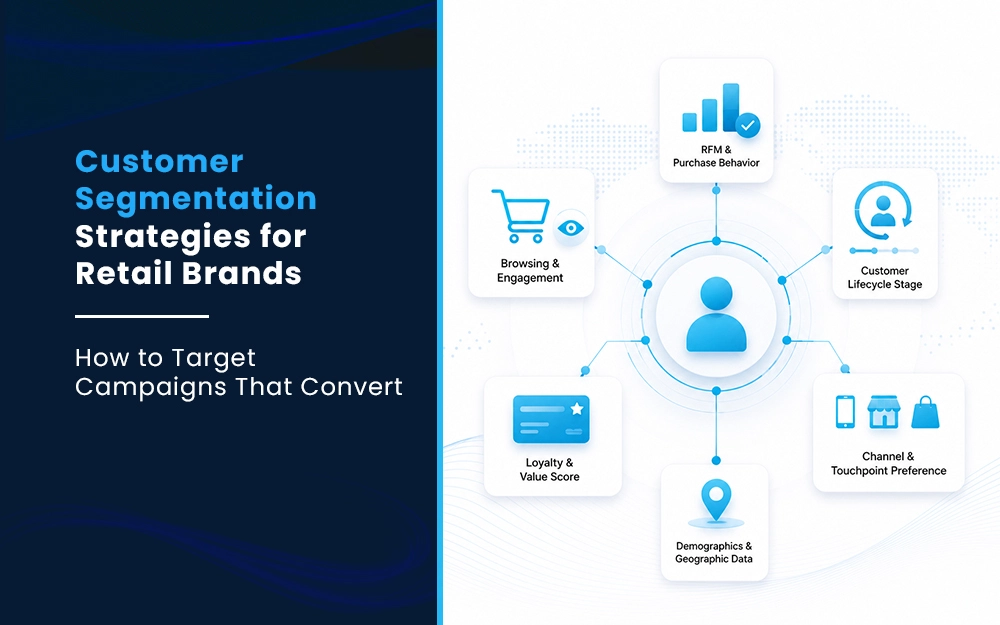 Customer Segmentation Strategies for Retail Brands

How to Target Campaigns That Convert

RFM & Purchase Behavior

Browsing & Engagement

Customer Lifecycle Stage

Loyalty & Value Score

Channel & Touchpoint Preference

Demographics & Geographic Data